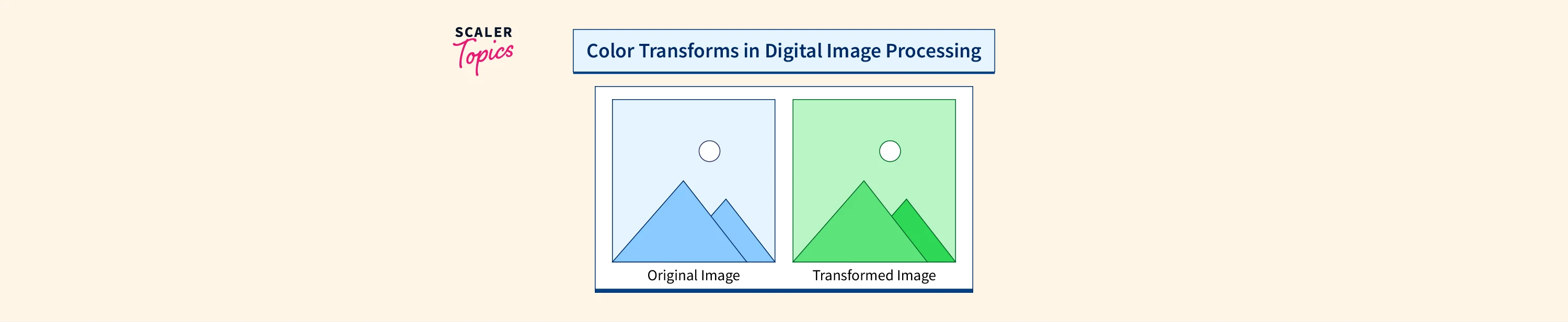 SCALER
Topics

Color Transforms in Digital Image Processing

Original Image

Transformed Image